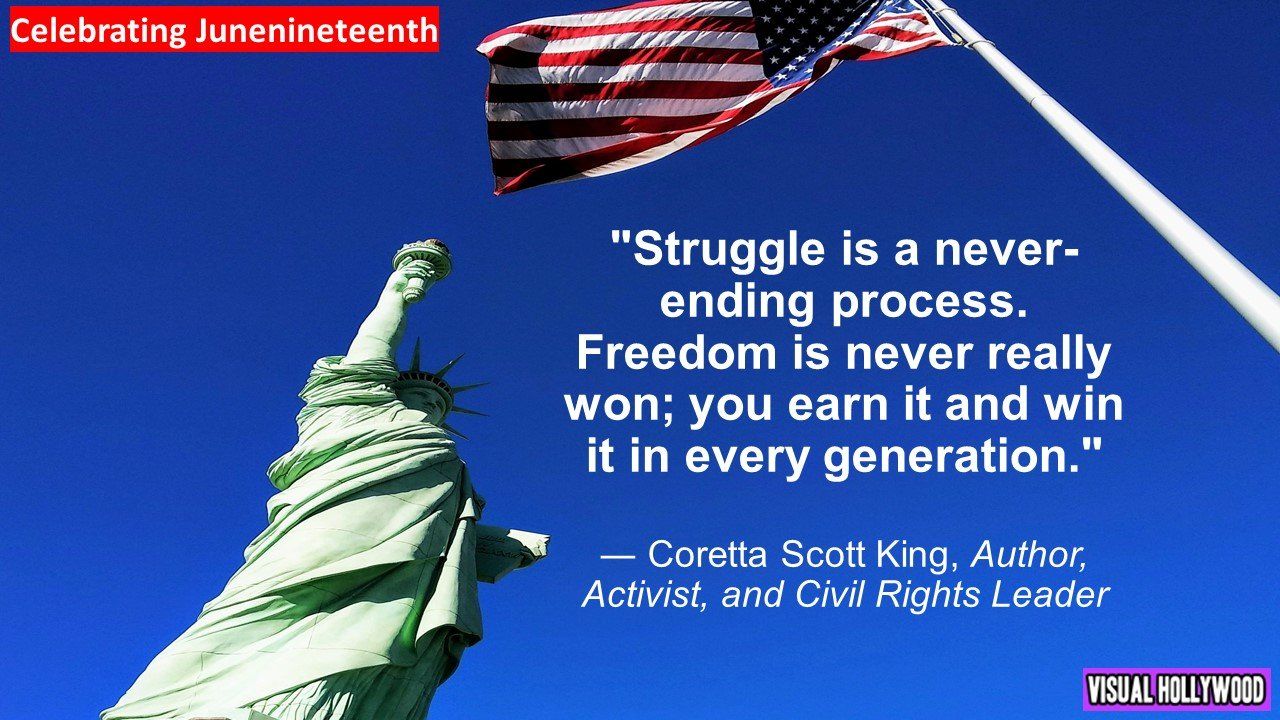 Celebrating Junenineteenth

"Struggle is a never-ending process. Freedom is never really won; you earn it and win it in every generation."

— Coretta Scott King, Author, Activist, and Civil Rights Leader

VISUAL HOLLYWOOD